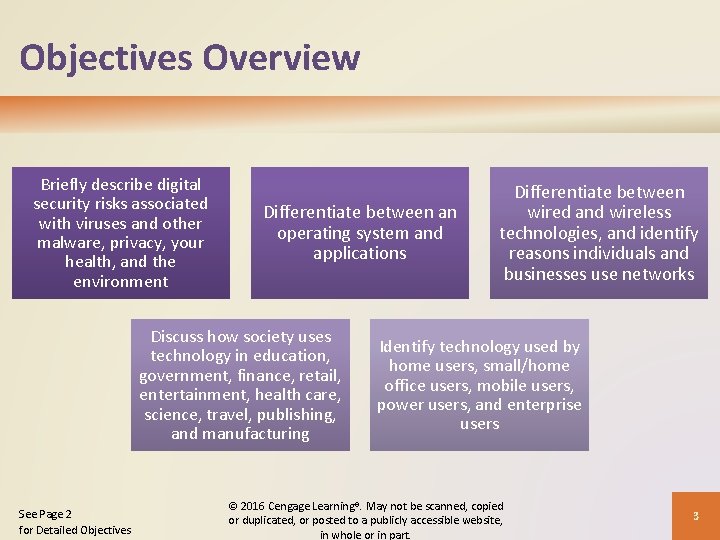 Objectives Overview

Briefly describe digital security risks associated with viruses and other malware, privacy, your health, and the environment

Differentiate between an operating system and applications

Differentiate between wired and wireless technologies, and identify reasons individuals and businesses use networks

Discuss how society uses technology in education, government, finance, retail, entertainment, health care, science, travel, publishing, and manufacturing

Identify technology used by home users, small/home office users, mobile users, power users, and enterprise users

See Page 2
for Detailed Objectives

© 2016 Cengage Learning®. May not be scanned, copied or duplicated, or posted to a publicly accessible website, in whole or in part.

3